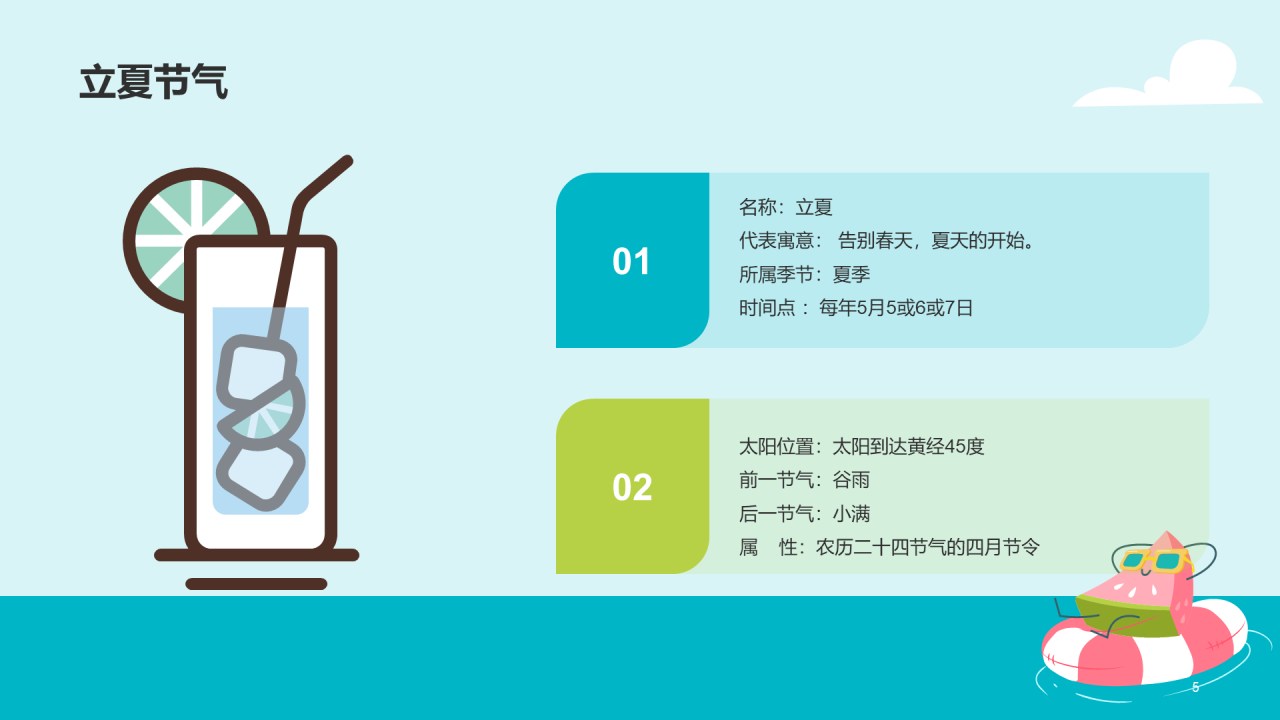 立夏节气

01

名称：立夏
代表寓意： 告别春天，夏天的开始。
所属季节：夏季
时间点： 每年5月5或6或7日

02

太阳位置：太阳到达黄经45度
前一节气：谷雨
后一节气：小满
属　性：农历二十四节气的四月节令

5